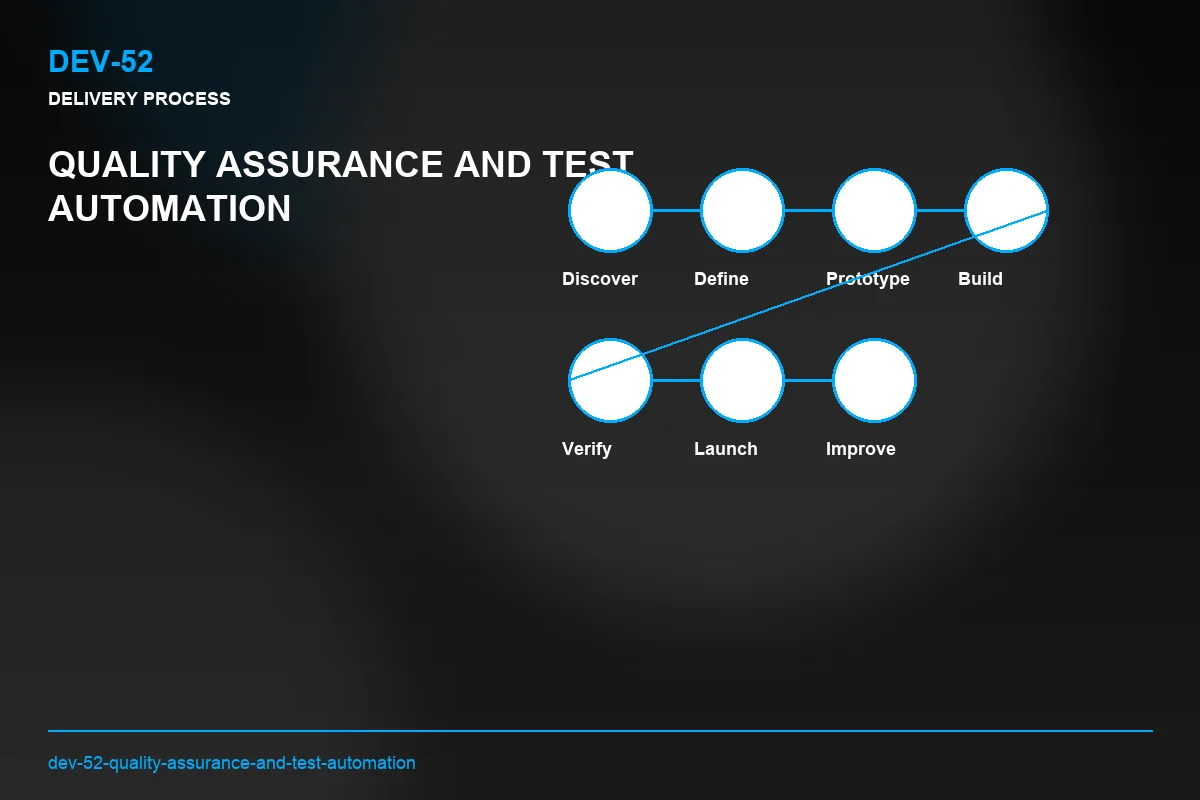 DEV-52
DELIVERY PROCESS

QUALITY ASSURANCE AND TEST AUTOMATION

Discover
Define
Prototype
Build
Verify
Launch
Improve

dev-52-quality-assurance-and-test-automation